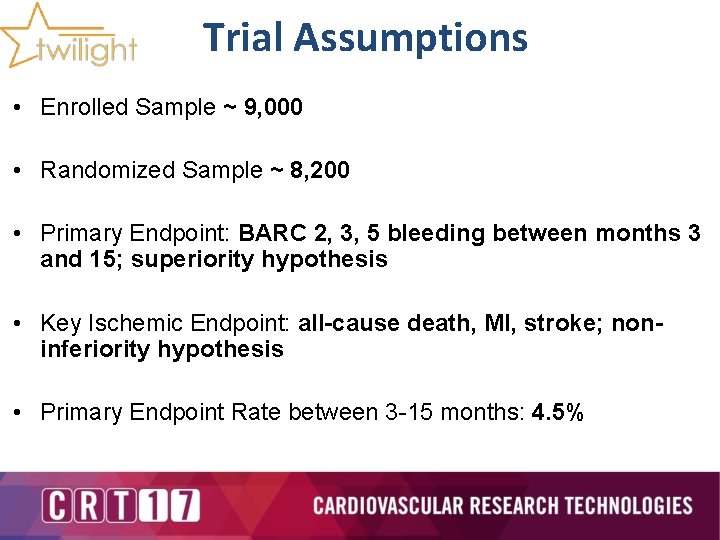 twilight

Trial Assumptions

• Enrolled Sample ~ 9,000

• Randomized Sample ~ 8,200

• Primary Endpoint: BARC 2, 3, 5 bleeding between months 3 and 15; superiority hypothesis

• Key Ischemic Endpoint: all-cause death, MI, stroke; non-inferiority hypothesis

• Primary Endpoint Rate between 3-15 months: 4.5%

CRT17

CARDIOVASCULAR RESEARCH TECHNOLOGIES